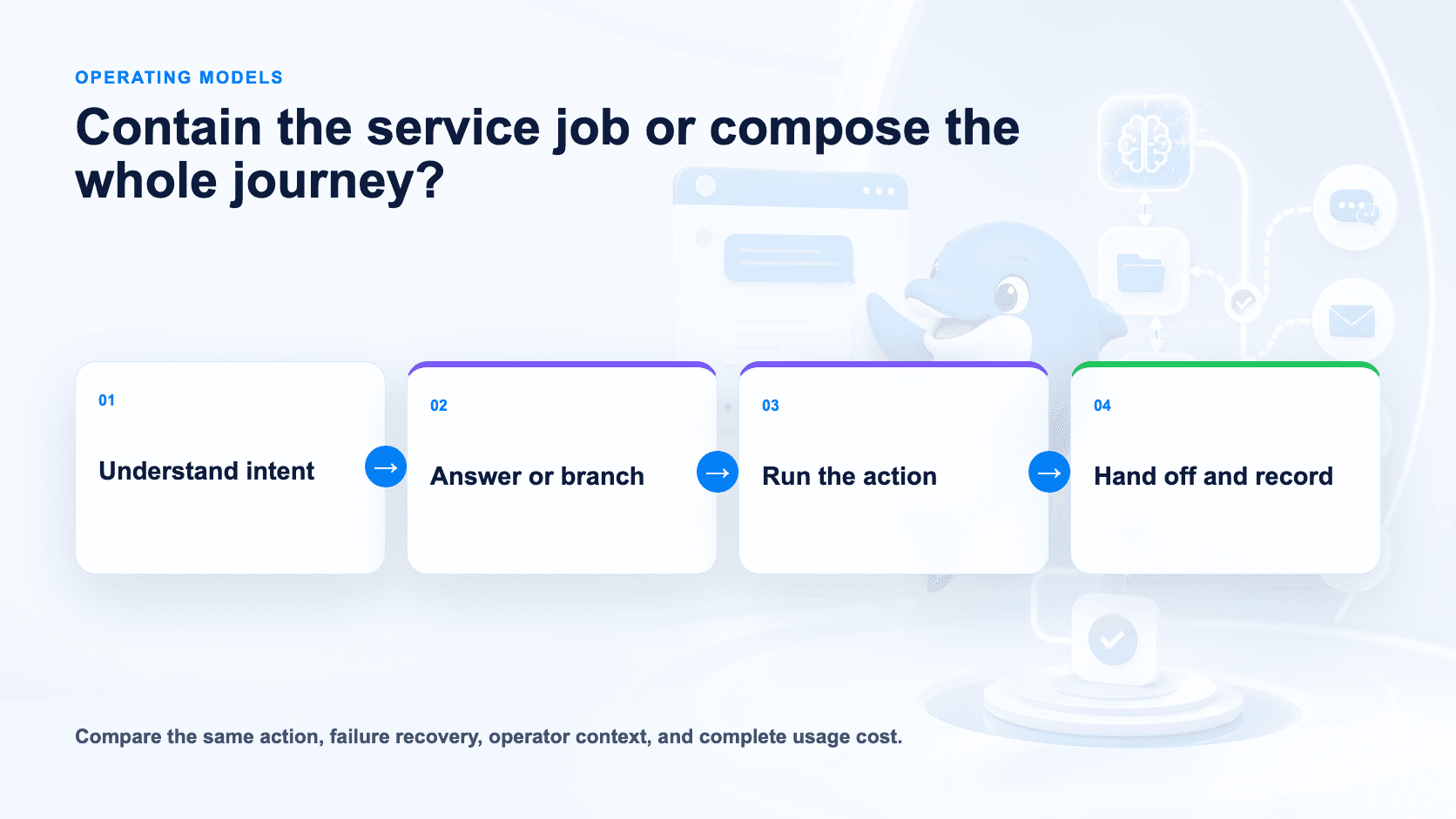 OPERATING MODELS

Contain the service job or compose the whole journey?

01

Understand intent

→

02

Answer or branch

→

03

Run the action

→

04

Hand off and record

Compare the same action, failure recovery, operator context, and complete usage cost.